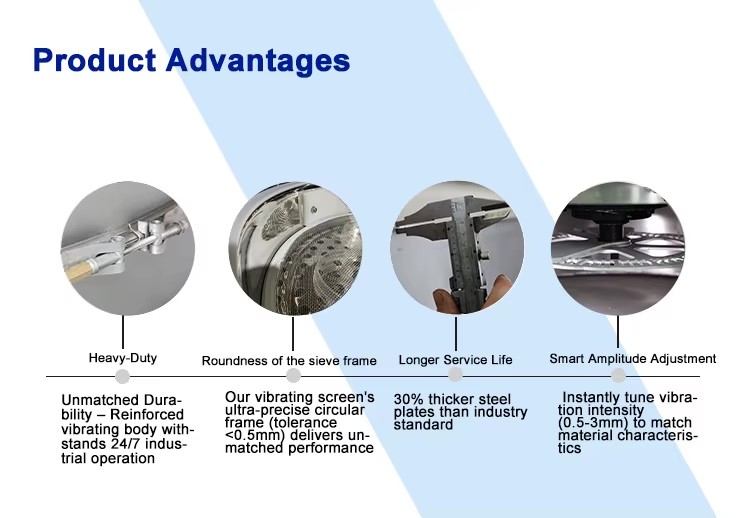 Product Advantages

Heavy-Duty

Unmatched Durability – Reinforced vibrating body withstands 24/7 industrial operation

Roundness of the sieve frame

Our vibrating screen's ultra-precise circular frame (tolerance <0.5mm) delivers unmatched performance

Longer Service Life

30% thicker steel plates than industry standard

Smart Amplitude Adjustment

Instantly tune vibration intensity (0.5-3mm) to match material characteristics